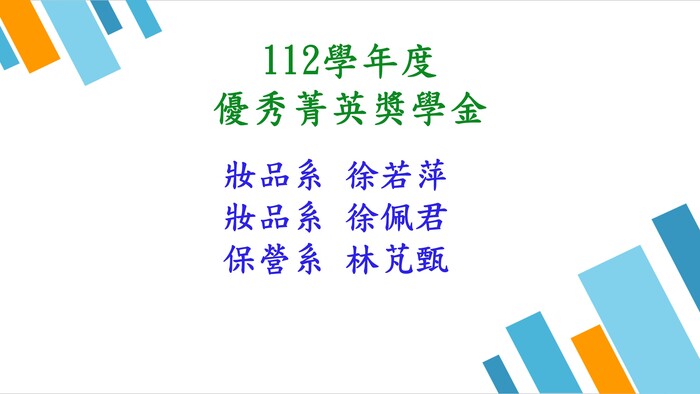 112學年度
優秀菁英獎學金

妝品系 徐若萍
妝品系 徐佩君
保營系 林芃甄